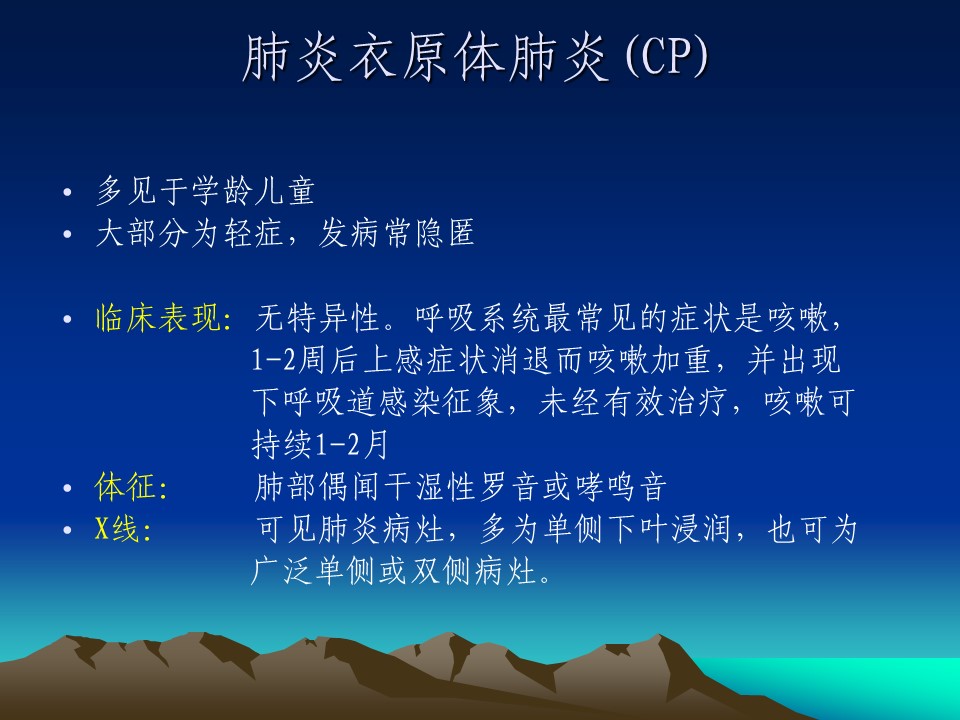 肺炎衣原体肺炎(CP)

• 多见于学龄儿童
• 大部分为轻症，发病常隐匿

• 临床表现: 无特异性。呼吸系统最常见的症状是咳嗽，1-2周后上感症状消退而咳嗽加重，并出现下呼吸道感染征象，未经有效治疗，咳嗽可持续1-2月
• 体征: 肺部偶闻干湿性罗音或哮鸣音
• X线: 可见肺炎病灶，多为单侧下叶浸润，也可为广泛单侧或双侧病灶。